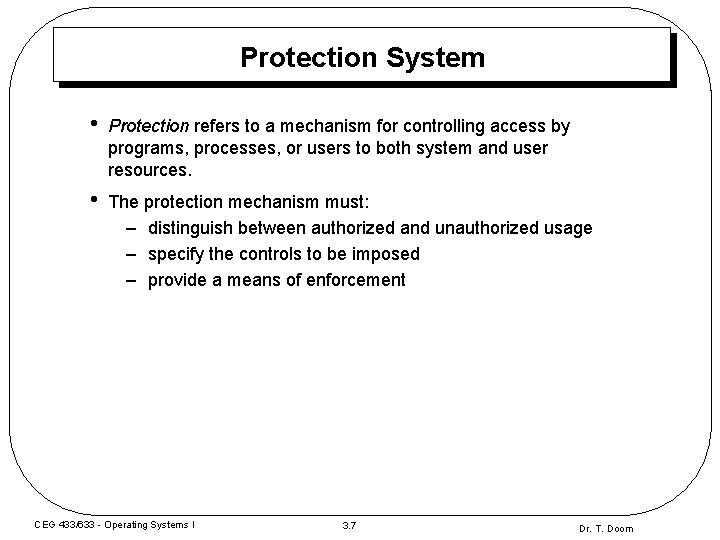 Protection System

• Protection refers to a mechanism for controlling access by programs, processes, or users to both system and user resources.

• The protection mechanism must:
– distinguish between authorized and unauthorized usage
– specify the controls to be imposed
– provide a means of enforcement

CEG 433/633 - Operating Systems I 3.7 Dr. T. Doom